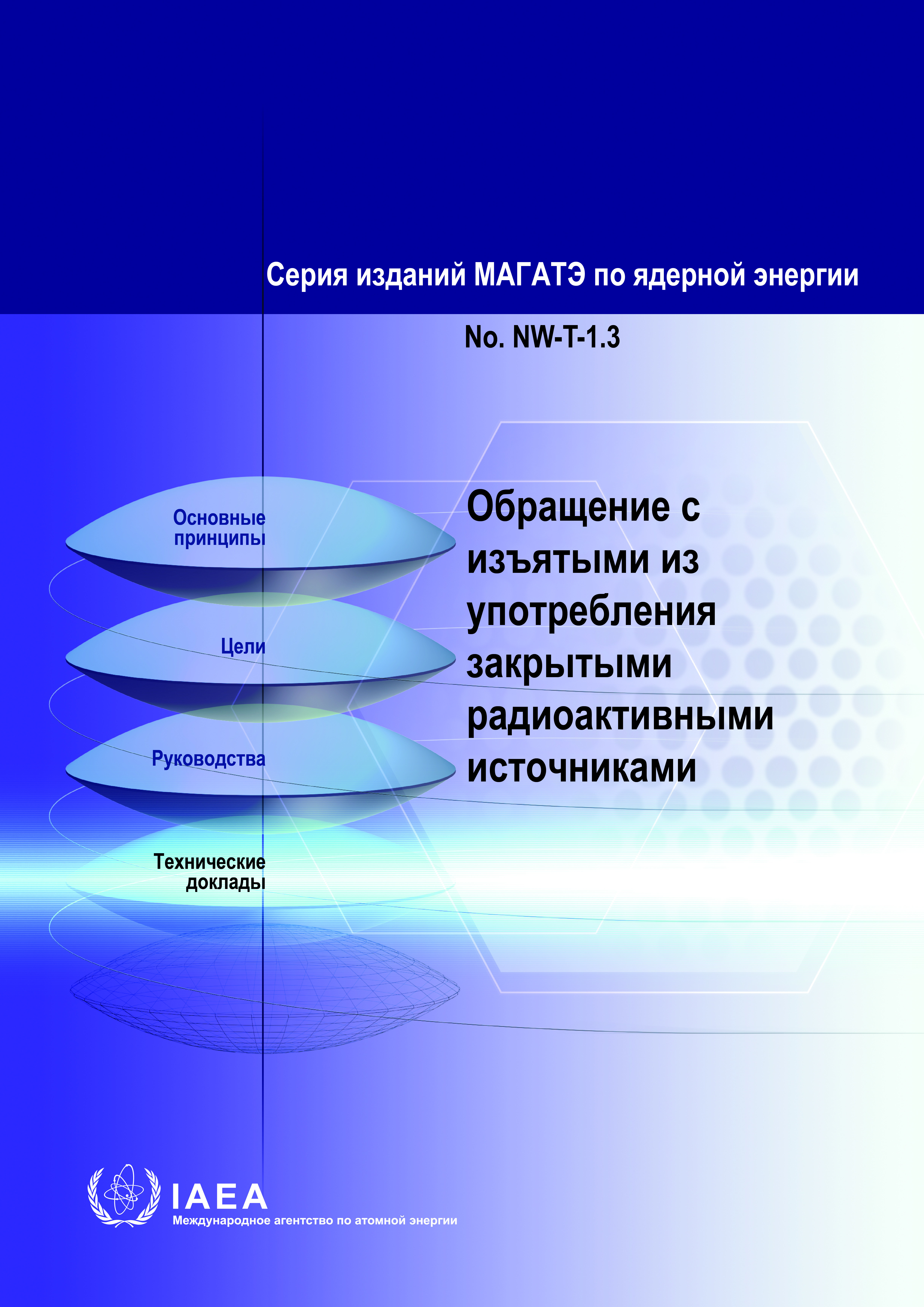 Серия изданий МАГАТЭ по ядерной энергии

No. NW-T-1.3

Основные принципы

Цели

Руководства

Технические доклады

Обращение с изъятыми из употребления закрытыми радиоактивными источниками

IAEA
Международное агентство по атомной энергии